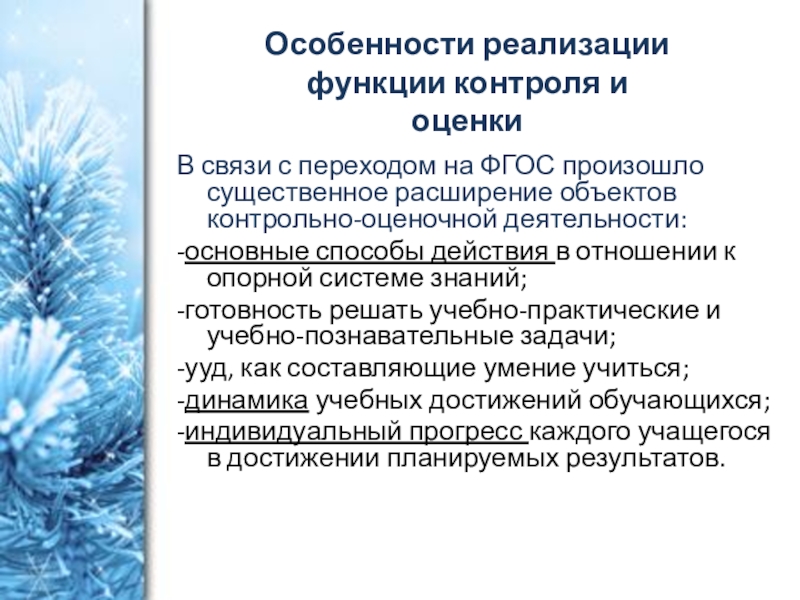 Особенности реализации функции контроля и оценки

В связи с переходом на ФГОС произошло существенное расширение объектов контрольно-оценочной деятельности:

-основные способы действия в отношении к опорной системе знаний;

-готовность решать учебно-практические и учебно-познавательные задачи;

-ууд, как составляющие умение учиться;

-динамика учебных достижений обучающихся;

-индивидуальный прогресс каждого учащегося в достижении планируемых результатов.